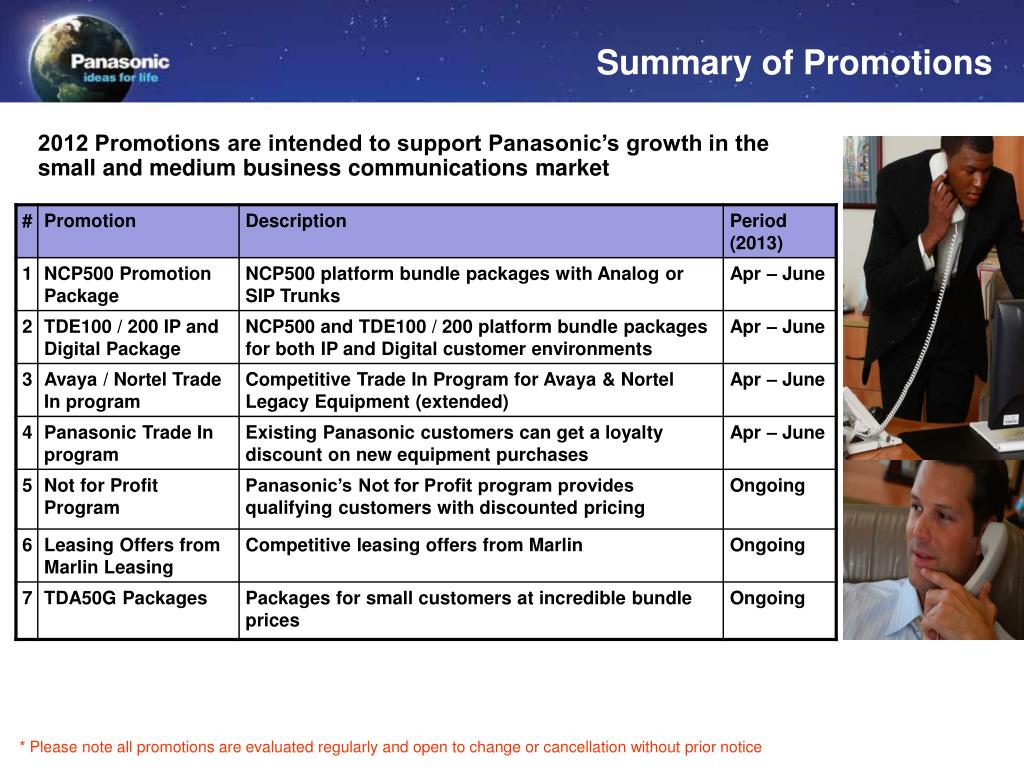 Panasonic
ideas for life

Summary of Promotions

2012 Promotions are intended to support Panasonic's growth in the small and medium business communications market

| # | Promotion | Description | Period (2013) |
|---|---|---|---|
| 1 | NCP500 Promotion Package | NCP500 platform bundle packages with Analog or SIP Trunks | Apr – June |
| 2 | TDE100 / 200 IP and Digital Package | NCP500 and TDE100 / 200 platform bundle packages for both IP and Digital customer environments | Apr – June |
| 3 | Avaya / Nortel Trade In program | Competitive Trade In Program for Avaya & Nortel Legacy Equipment (extended) | Apr – June |
| 4 | Panasonic Trade In program | Existing Panasonic customers can get a loyalty discount on new equipment purchases | Apr – June |
| 5 | Not for Profit Program | Panasonic's Not for Profit program provides qualifying customers with discounted pricing | Ongoing |
| 6 | Leasing Offers from Marlin Leasing | Competitive leasing offers from Marlin | Ongoing |
| 7 | TDA50G Packages | Packages for small customers at incredible bundle prices | Ongoing |

* Please note all promotions are evaluated regularly and open to change or cancellation without prior notice